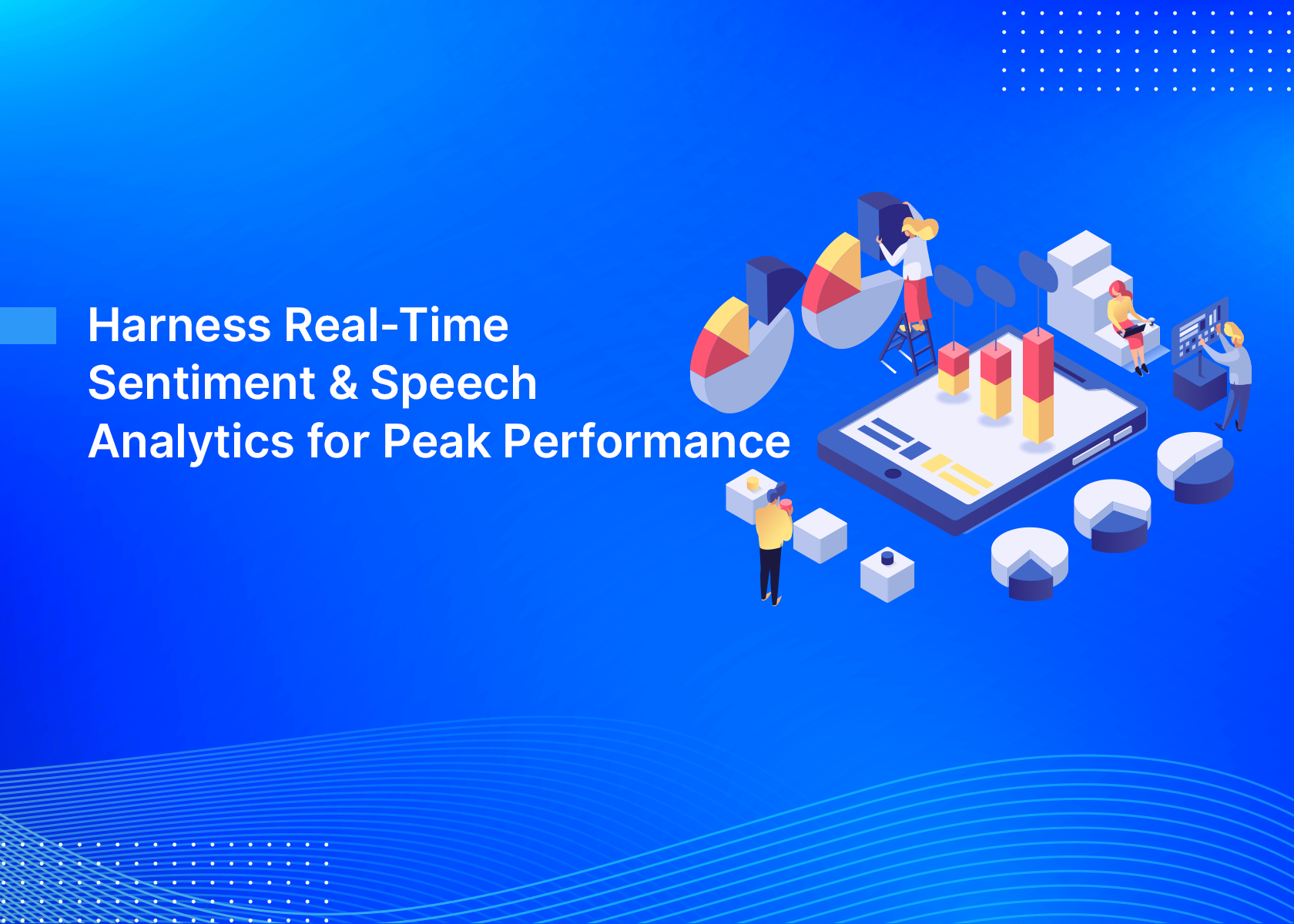 Harness Real-Time Sentiment & Speech Analytics for Peak Performance